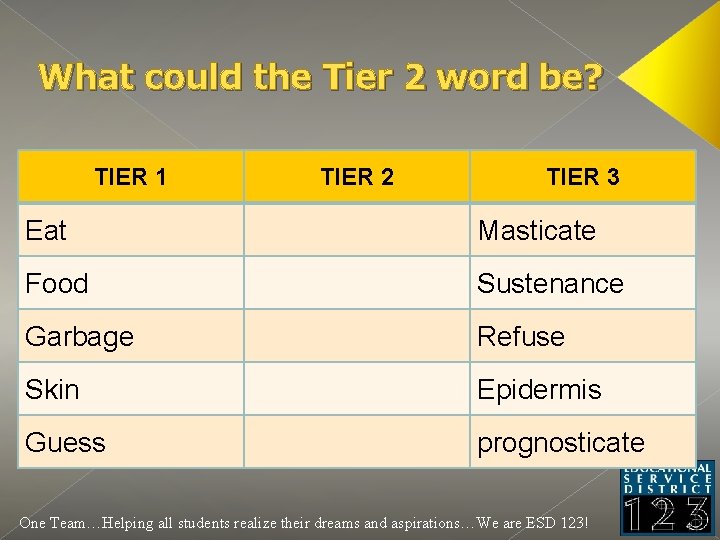 What could the Tier 2 word be?

| TIER 1 | TIER 2 | TIER 3 |
|---|---|---|
| Eat | | Masticate |
| Food | | Sustenance |
| Garbage | | Refuse |
| Skin | | Epidermis |
| Guess | | prognosticate |

EDUCATIONAL SERVICE DISTRICT 123

One Team…Helping all students realize their dreams and aspirations…We are ESD 123!